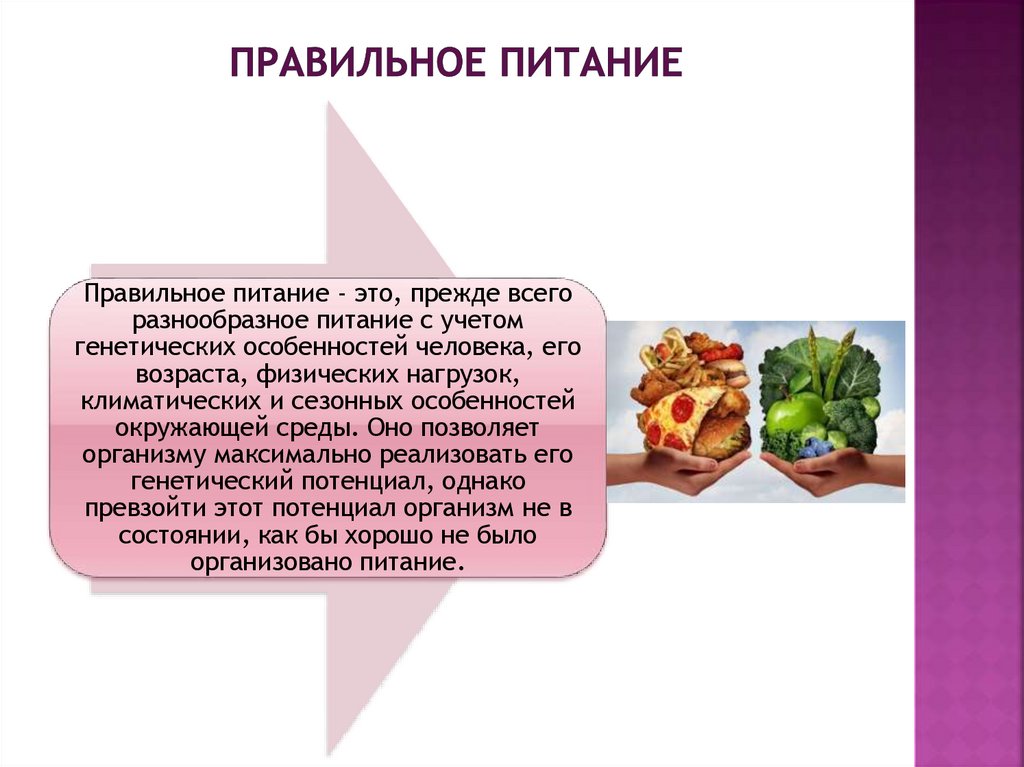 ПРАВИЛЬНОЕ ПИТАНИЕ

Правильное питание - это, прежде всего разнообразное питание с учетом генетических особенностей человека, его возраста, физических нагрузок, климатических и сезонных особенностей окружающей среды. Оно позволяет организму максимально реализовать его генетический потенциал, однако превзойти этот потенциал организм не в состоянии, как бы хорошо не было организовано питание.